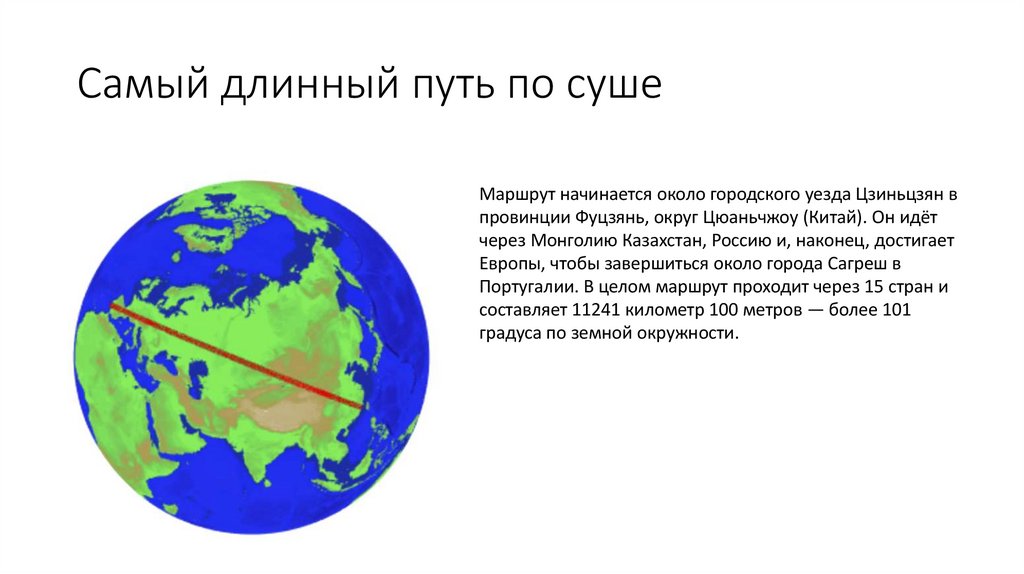 Самый длинный путь по суше

Маршрут начинается около городского уезда Цзиньцзян в провинции Фуцзянь, округ Цюаньчжоу (Китай). Он идёт через Монголию Казахстан, Россию и, наконец, достигает Европы, чтобы завершиться около города Сагреш в Португалии. В целом маршрут проходит через 15 стран и составляет 11241 километр 100 метров — более 101 градуса по земной окружности.